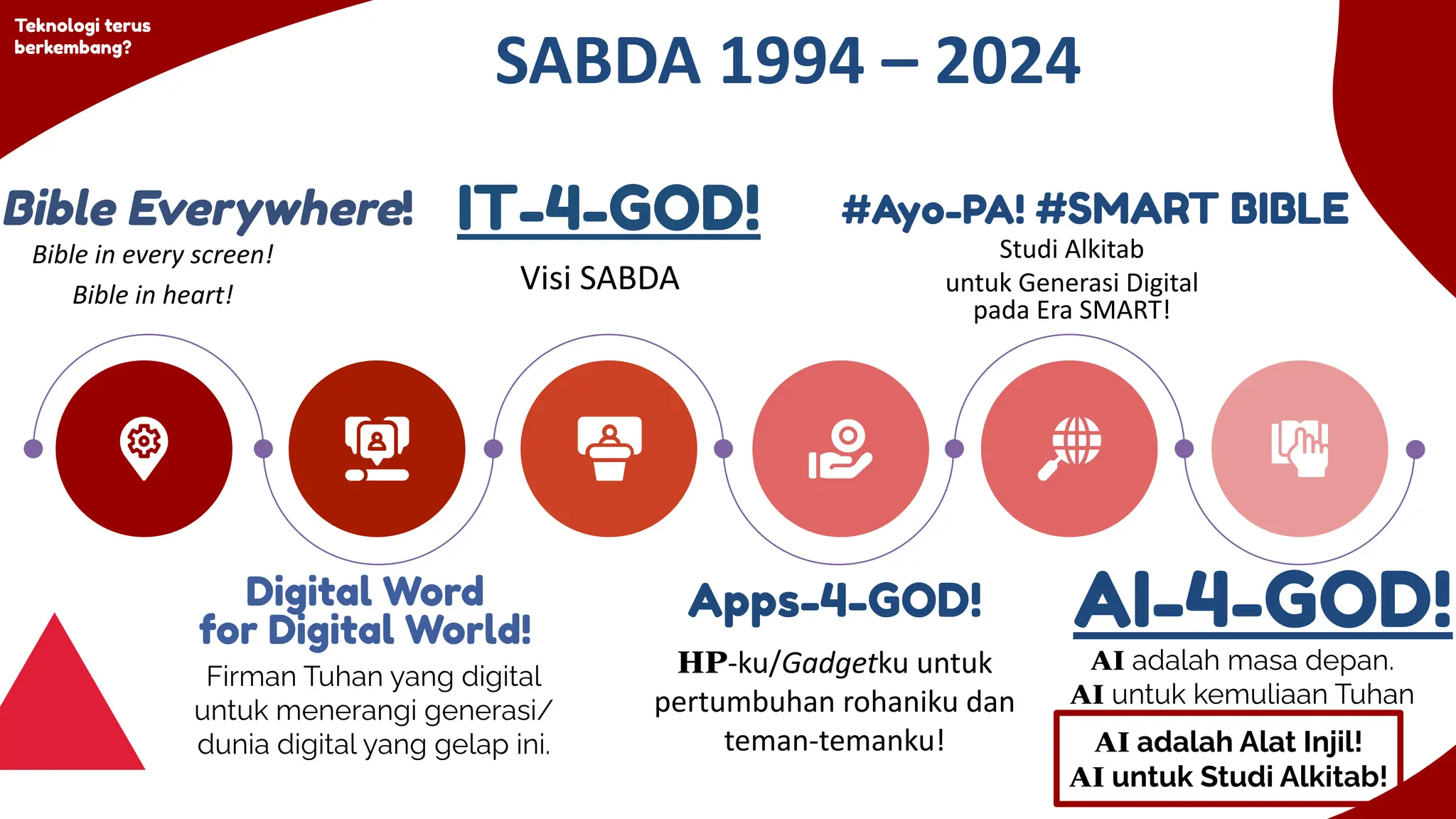 Teknologi terus berkembang?

SABDA 1994 – 2024

Bible Everywhere!
Bible in every screen!
Bible in heart!

IT-4-GOD!
Visi SABDA

#Ayo-PA! #SMART BIBLE
Studi Alkitab untuk Generasi Digital pada Era SMART!

Digital Word for Digital World!
Firman Tuhan yang digital untuk menerangi generasi/ dunia digital yang gelap ini.

Apps-4-GOD!
HP-ku/Gadgetku untuk pertumbuhan rohaniku dan teman-temanku!

AI-4-GOD!
AI adalah masa depan.
AI untuk kemuliaan Tuhan

AI adalah Alat Injil!
AI untuk Studi Alkitab!